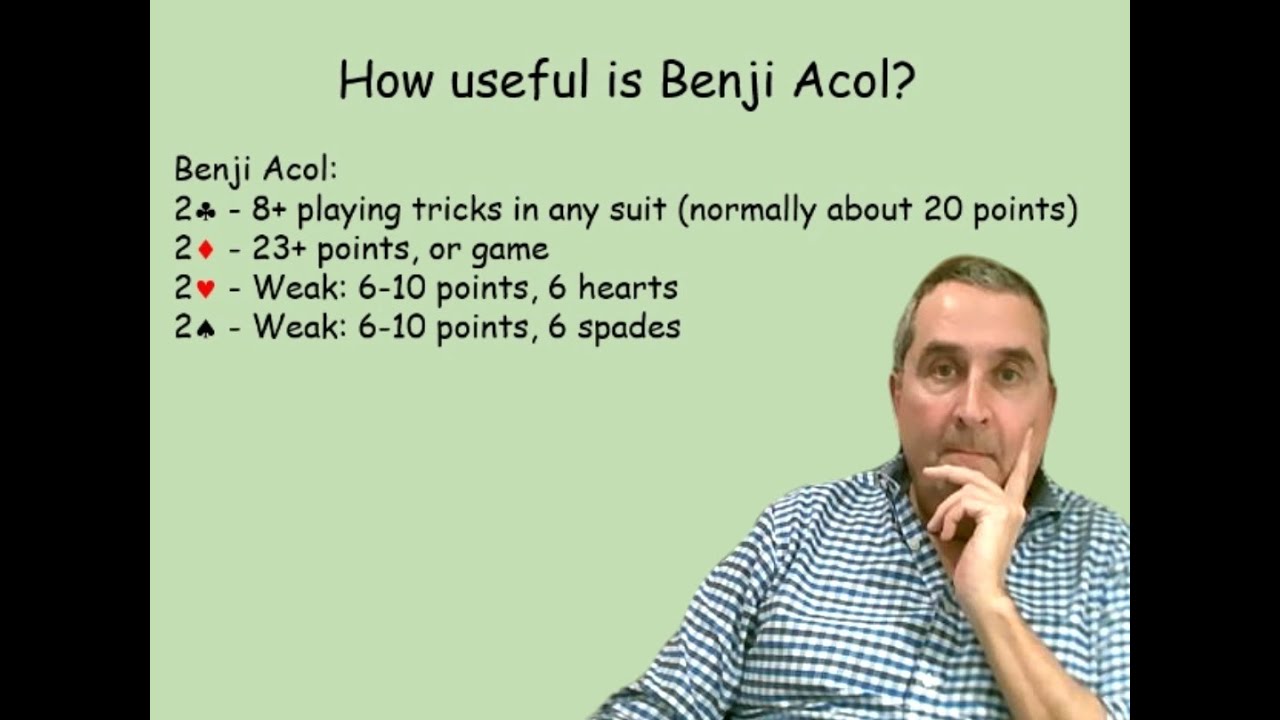 How useful is Benji Acol?

Benji Acol:
2♣ - 8+ playing tricks in any suit (normally about 20 points)
2♦ - 23+ points, or game
2♥ - Weak: 6-10 points, 6 hearts
2♠ - Weak: 6-10 points, 6 spades